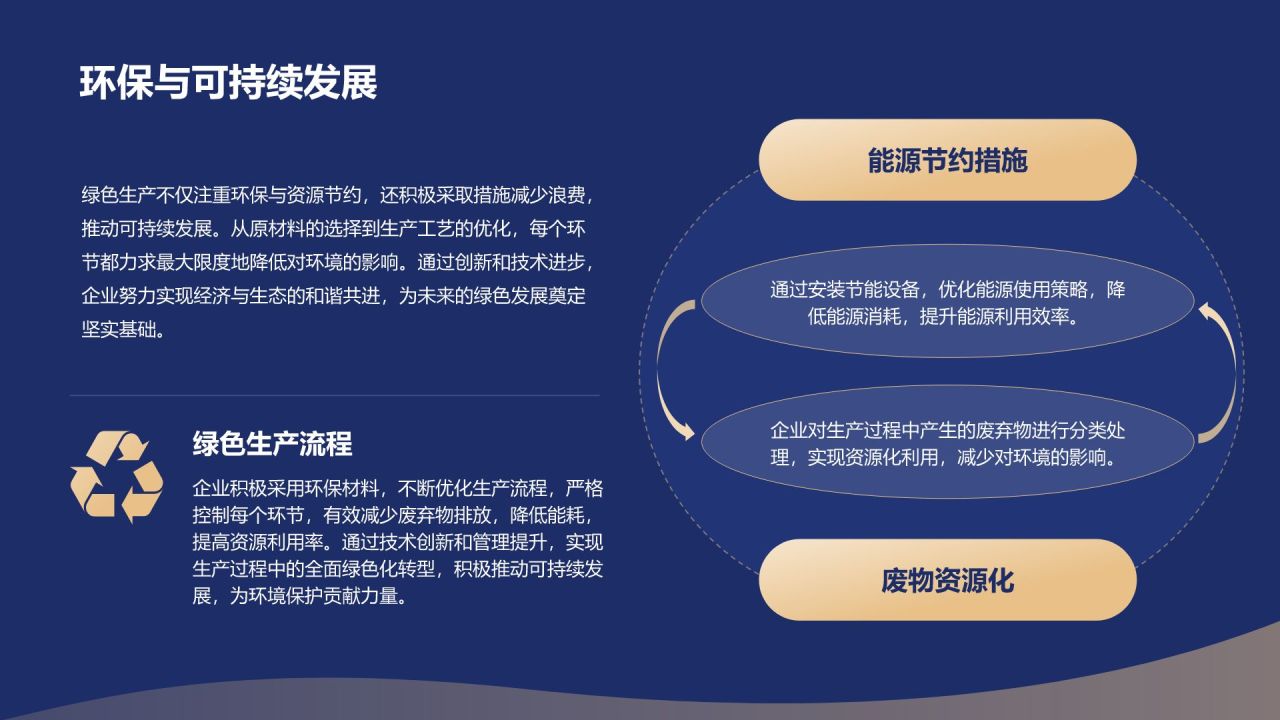 环保与可持续发展

绿色生产不仅注重环保与资源节约，还积极采取措施减少浪费，推动可持续发展。从原材料的选择到生产工艺的优化，每个环节都力求最大限度地降低对环境的影响。通过创新和技术进步，企业努力实现经济与生态的和谐共进，为未来的绿色发展奠定坚实基础。

绿色生产流程

企业积极采用环保材料，不断优化生产流程，严格控制每个环节，有效减少废弃物排放，降低能耗，提高资源利用率。通过技术创新和管理提升，实现生产过程中的全面绿色化转型，积极推动可持续发展，为环境保护贡献力量。

能源节约措施

通过安装节能设备，优化能源使用策略，降低能源消耗，提升能源利用效率。

企业对生产过程中产生的废弃物进行分类处理，实现资源化利用，减少对环境的影响。

废物资源化